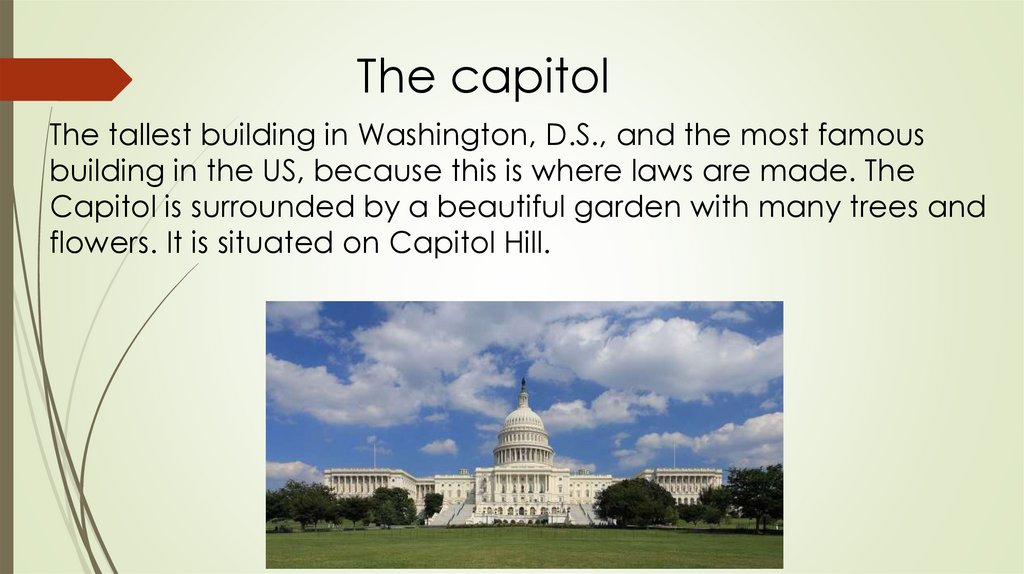 The capitol

The tallest building in Washington, D.S., and the most famous building in the US, because this is where laws are made. The Capitol is surrounded by a beautiful garden with many trees and flowers. It is situated on Capitol Hill.